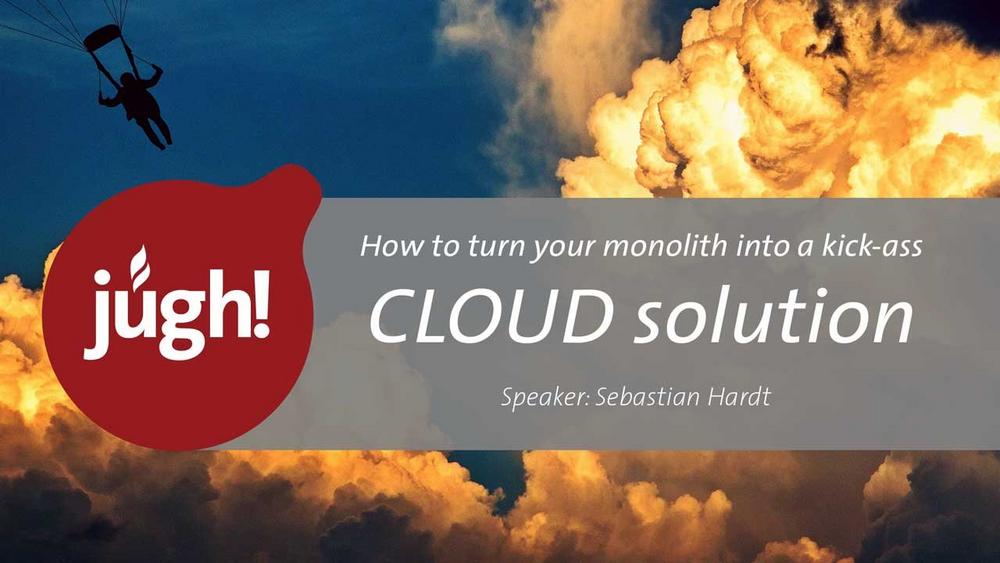 jugh!

How to turn your monolith into a kick-ass

CLOUD solution

Speaker: Sebastian Hardt